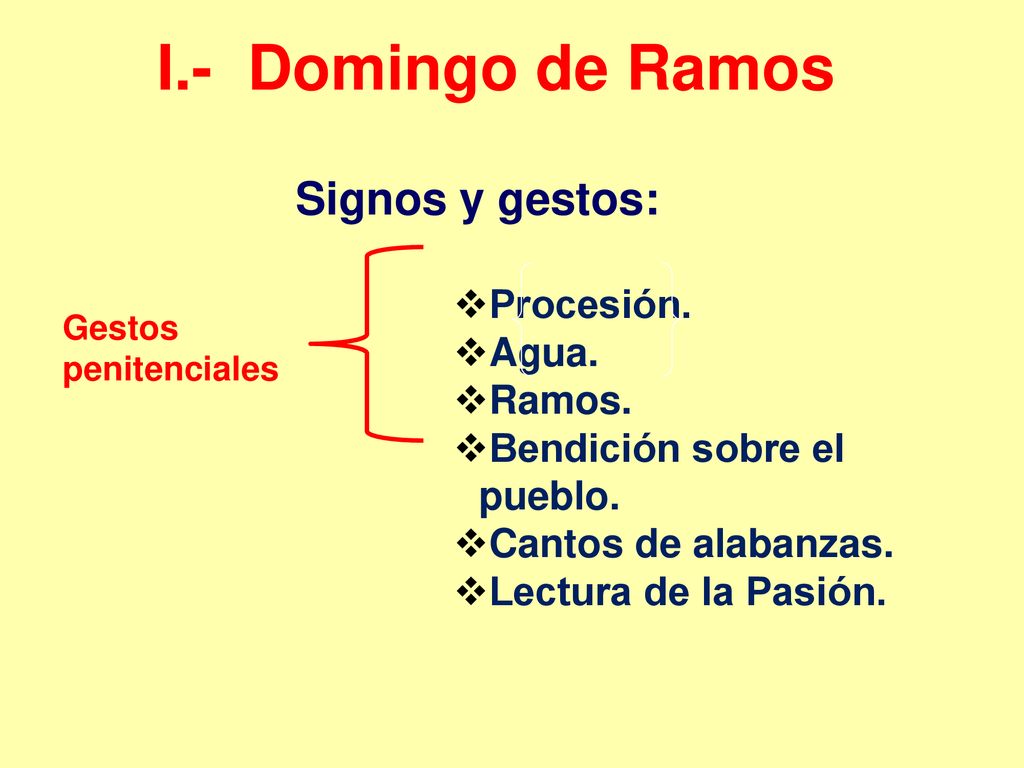 I.- Domingo de Ramos

Signos y gestos:

Gestos penitenciales

❖Procesión.
❖Agua.
❖Ramos.
❖Bendición sobre el pueblo.
❖Cantos de alabanzas.
❖Lectura de la Pasión.